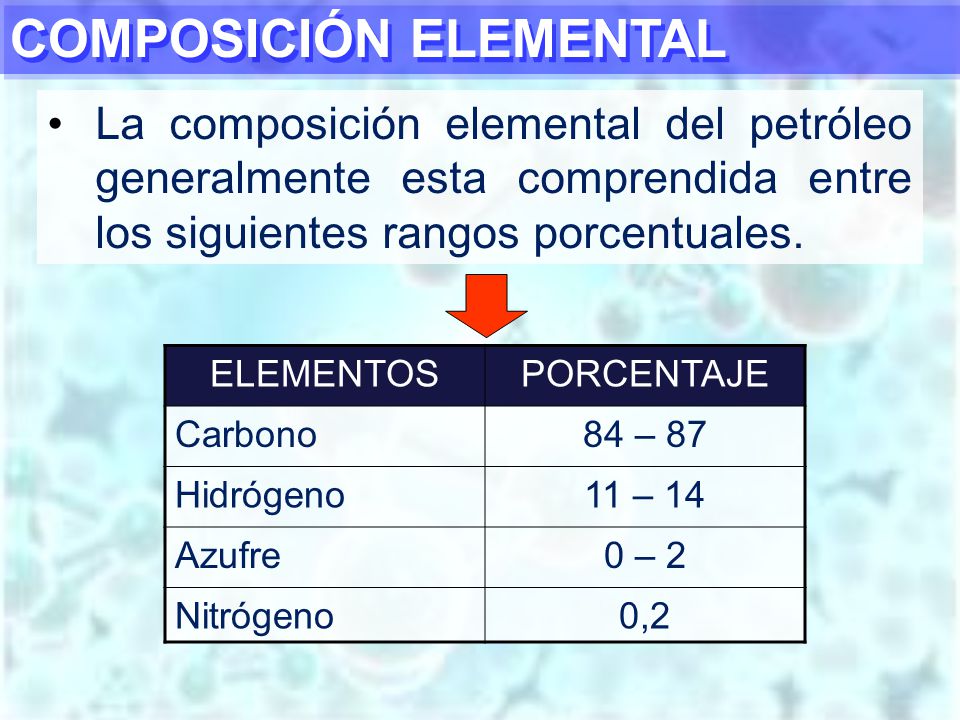 COMPOSICIÓN ELEMENTAL

• La composición elemental del petróleo generalmente esta comprendida entre los siguientes rangos porcentuales.

| ELEMENTOS | PORCENTAJE |
|---|---|
| Carbono | 84 – 87 |
| Hidrógeno | 11 – 14 |
| Azufre | 0 – 2 |
| Nitrógeno | 0,2 |